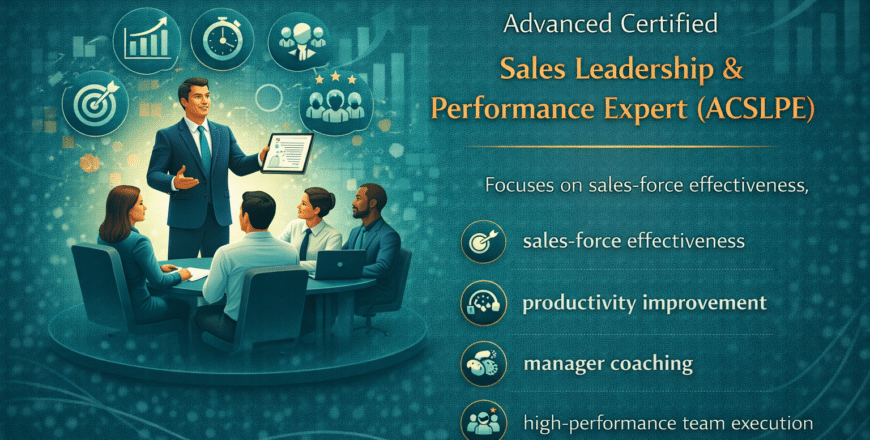 Advanced Certified

Sales Leadership & Performance Expert (ACSLPE)

Focuses on sales-force effectiveness,

sales-force effectiveness

productivity improvement

manager coaching

high-performance team execution